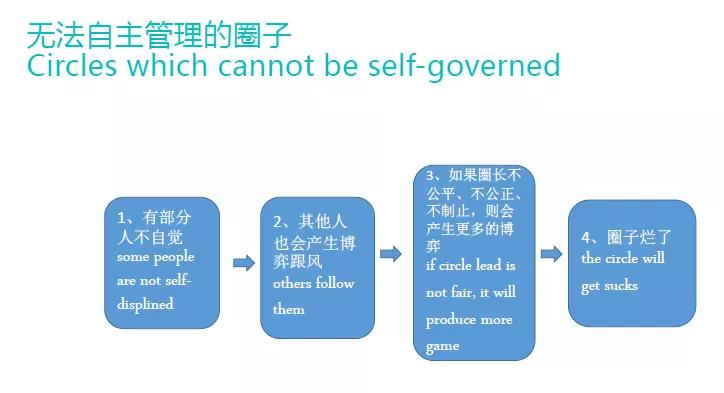 无法自主管理的圈子
Circles which cannot be self-governed

1、有部分人不自觉
some people are not self-displined

2、其他人也会产生博弈跟风
others follow them

3、如果圈长不公平、不公正、不制止，则会产生更多的博弈
if circle lead is not fair, it will produce more game

4、圈子烂了
the circle will get sucks